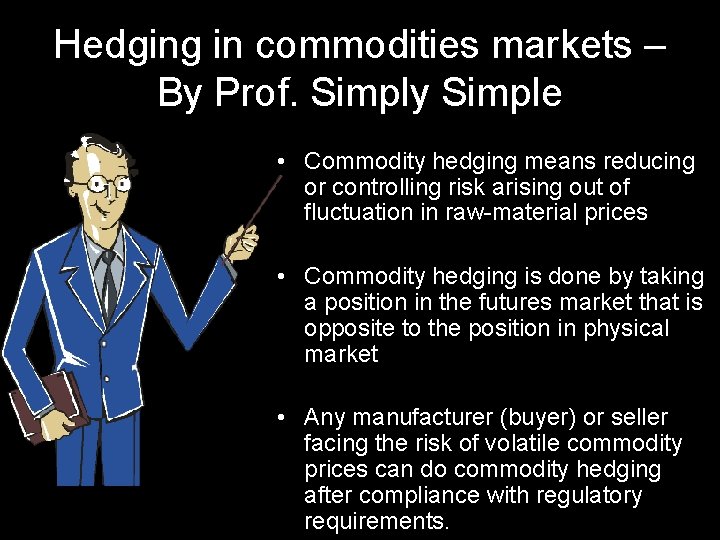 Hedging in commodities markets – By Prof. Simply Simple

• Commodity hedging means reducing or controlling risk arising out of fluctuation in raw-material prices

• Commodity hedging is done by taking a position in the futures market that is opposite to the position in physical market

• Any manufacturer (buyer) or seller facing the risk of volatile commodity prices can do commodity hedging after compliance with regulatory requirements.